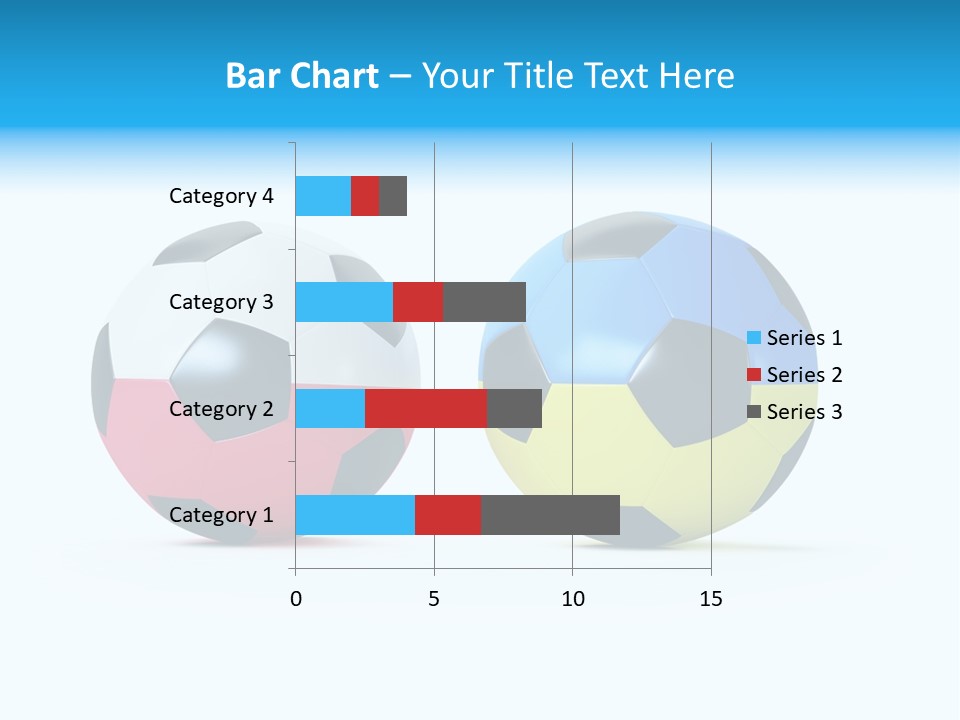 Bar Chart – Your Title Text Here

Category 4
Category 3
Category 2
Category 1

0
5
10
15

Series 1
Series 2
Series 3